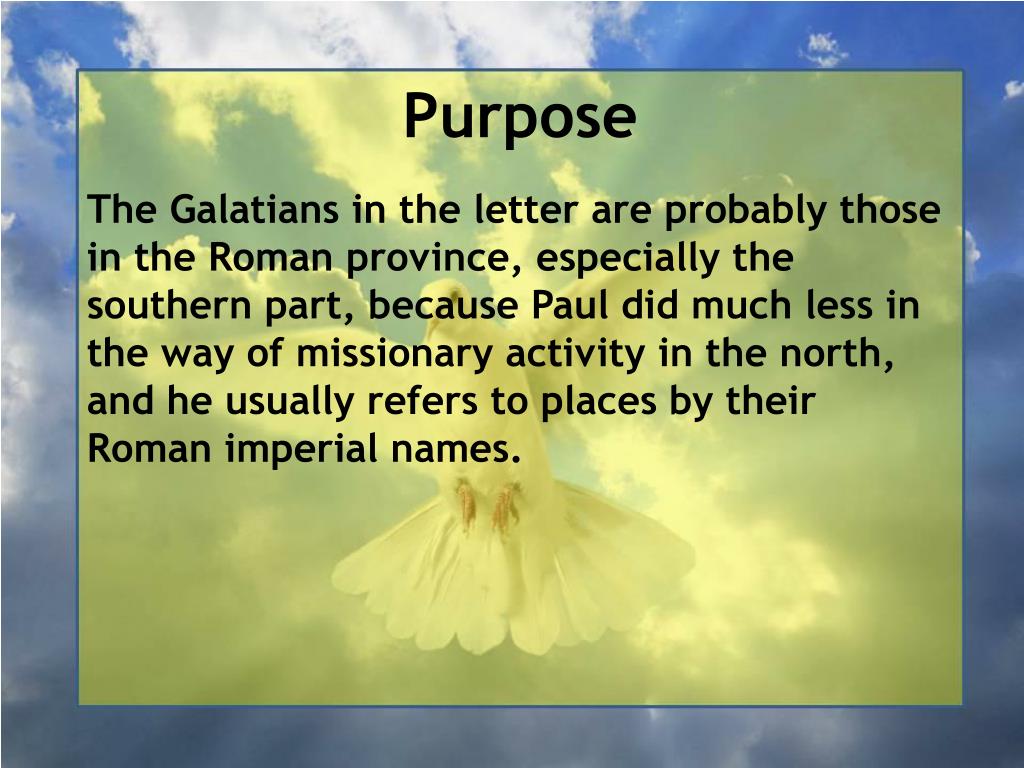 Purpose

The Galatians in the letter are probably those in the Roman province, especially the southern part, because Paul did much less in the way of missionary activity in the north, and he usually refers to places by their Roman imperial names.